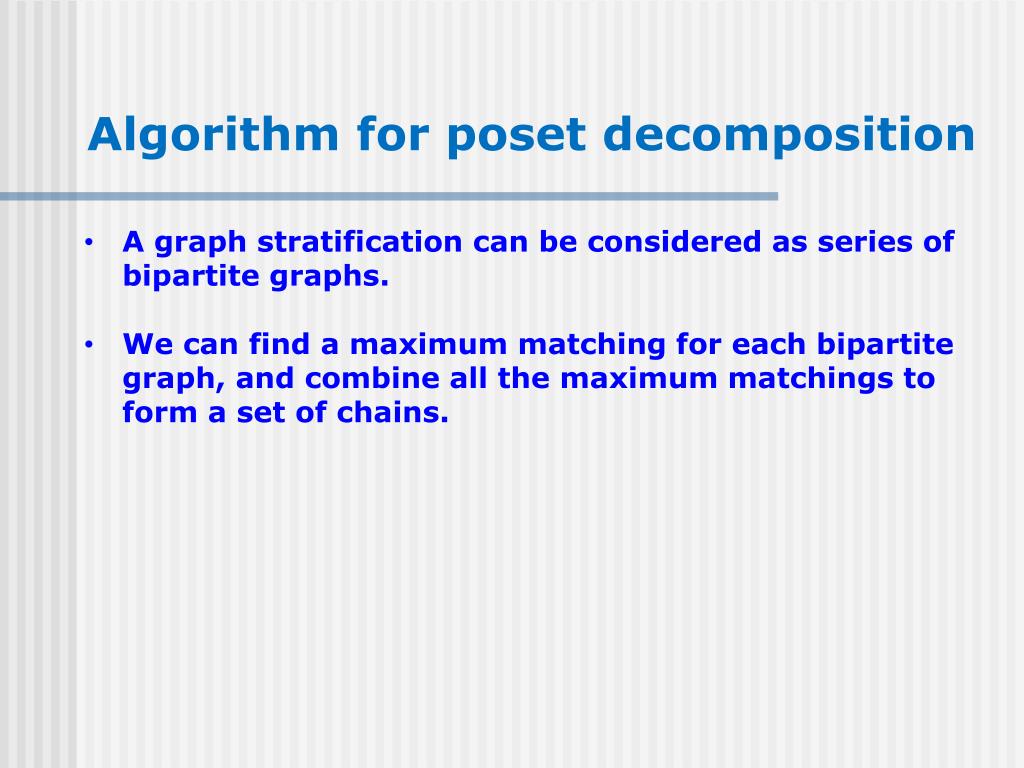 Algorithm for poset decomposition

• A graph stratification can be considered as series of bipartite graphs.

• We can find a maximum matching for each bipartite graph, and combine all the maximum matchings to form a set of chains.